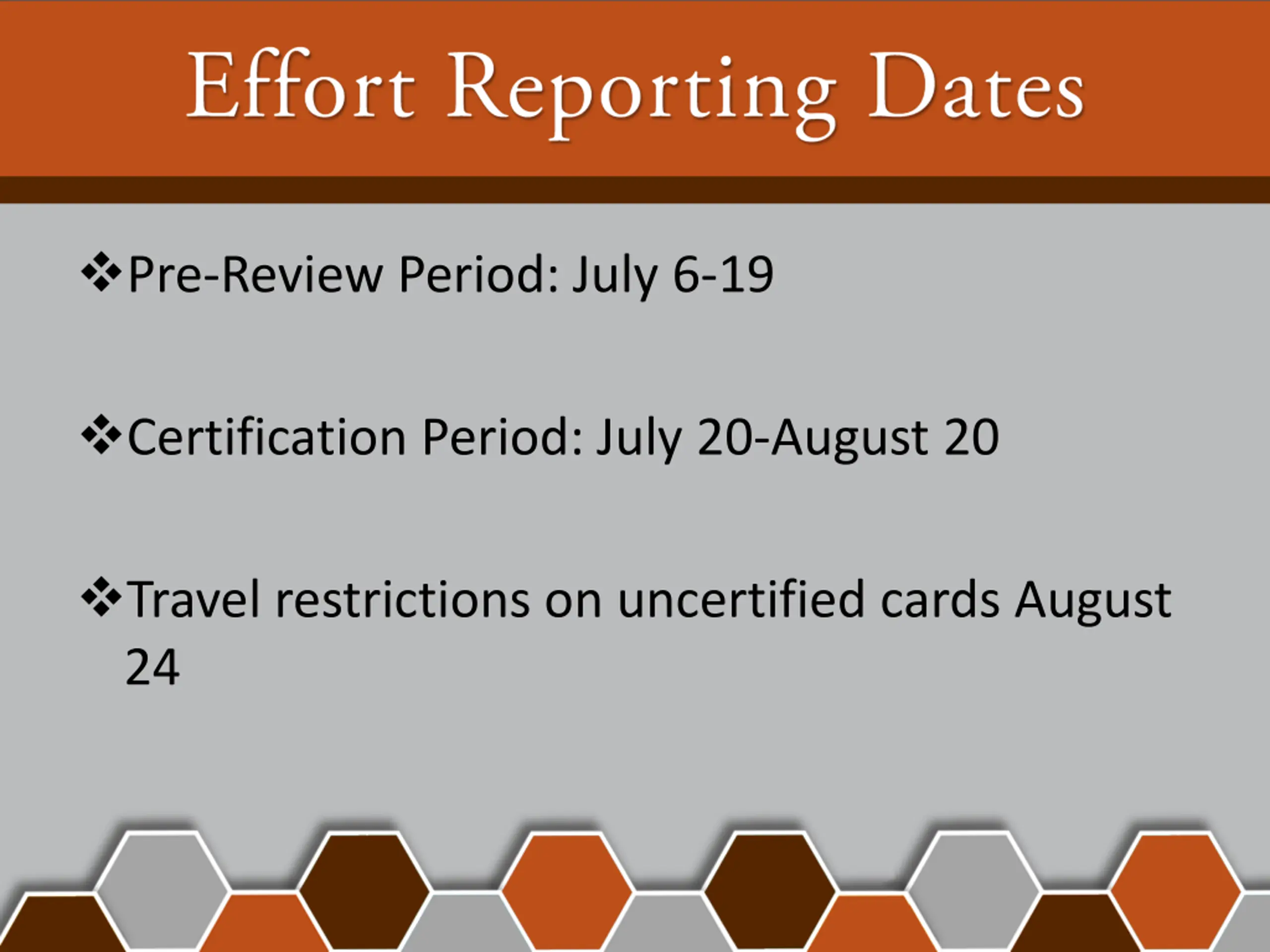 Effort Reporting Dates

❖Pre-Review Period: July 6-19

❖Certification Period: July 20-August 20

❖Travel restrictions on uncertified cards August 24